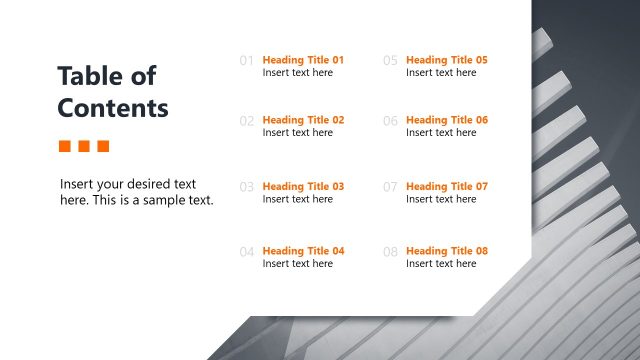 Table of Contents

Insert your desired text here. This is a sample text.

01 Heading Title 01
Insert text here

02 Heading Title 02
Insert text here

03 Heading Title 03
Insert text here

04 Heading Title 04
Insert text here

05 Heading Title 05
Insert text here

06 Heading Title 06
Insert text here

07 Heading Title 07
Insert text here

08 Heading Title 08
Insert text here